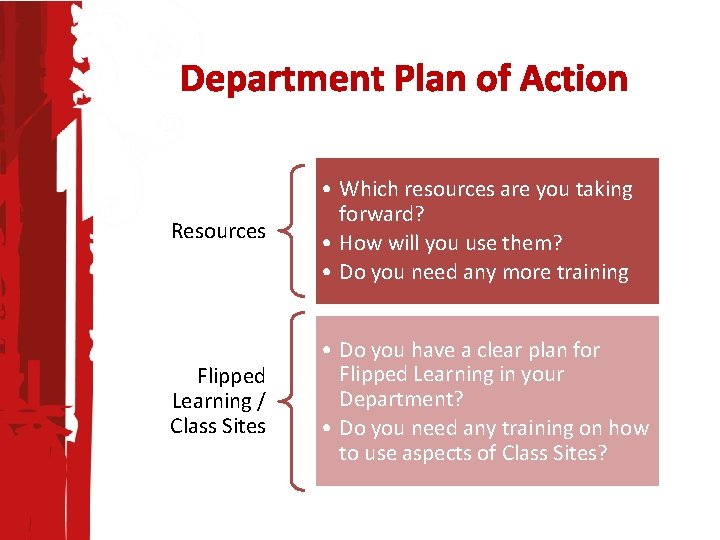 Department Plan of Action

Resources

• Which resources are you taking forward?
• How will you use them?
• Do you need any more training

Flipped Learning / Class Sites

• Do you have a clear plan for Flipped Learning in your Department?
• Do you need any training on how to use aspects of Class Sites?